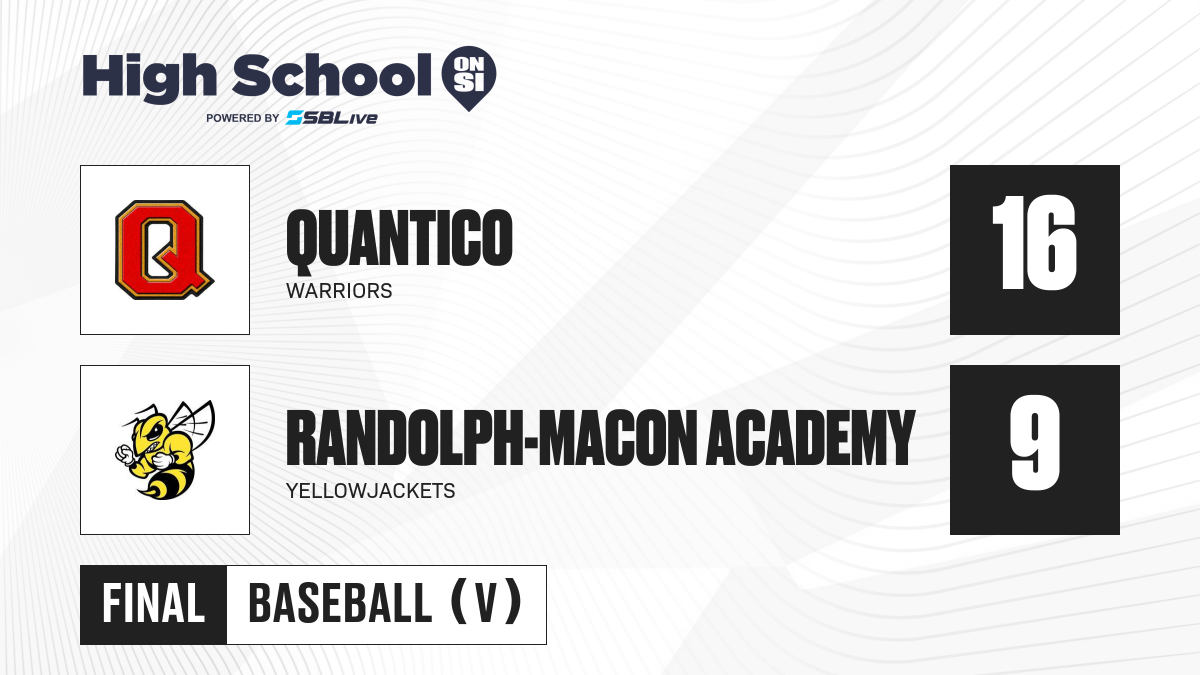 High School ON SI
POWERED BY SBLive

Q

QUANTICO
WARRIORS

16

RANDOLPH-MACON ACADEMY
YELLOWJACKETS

9

FINAL
BASEBALL (V)